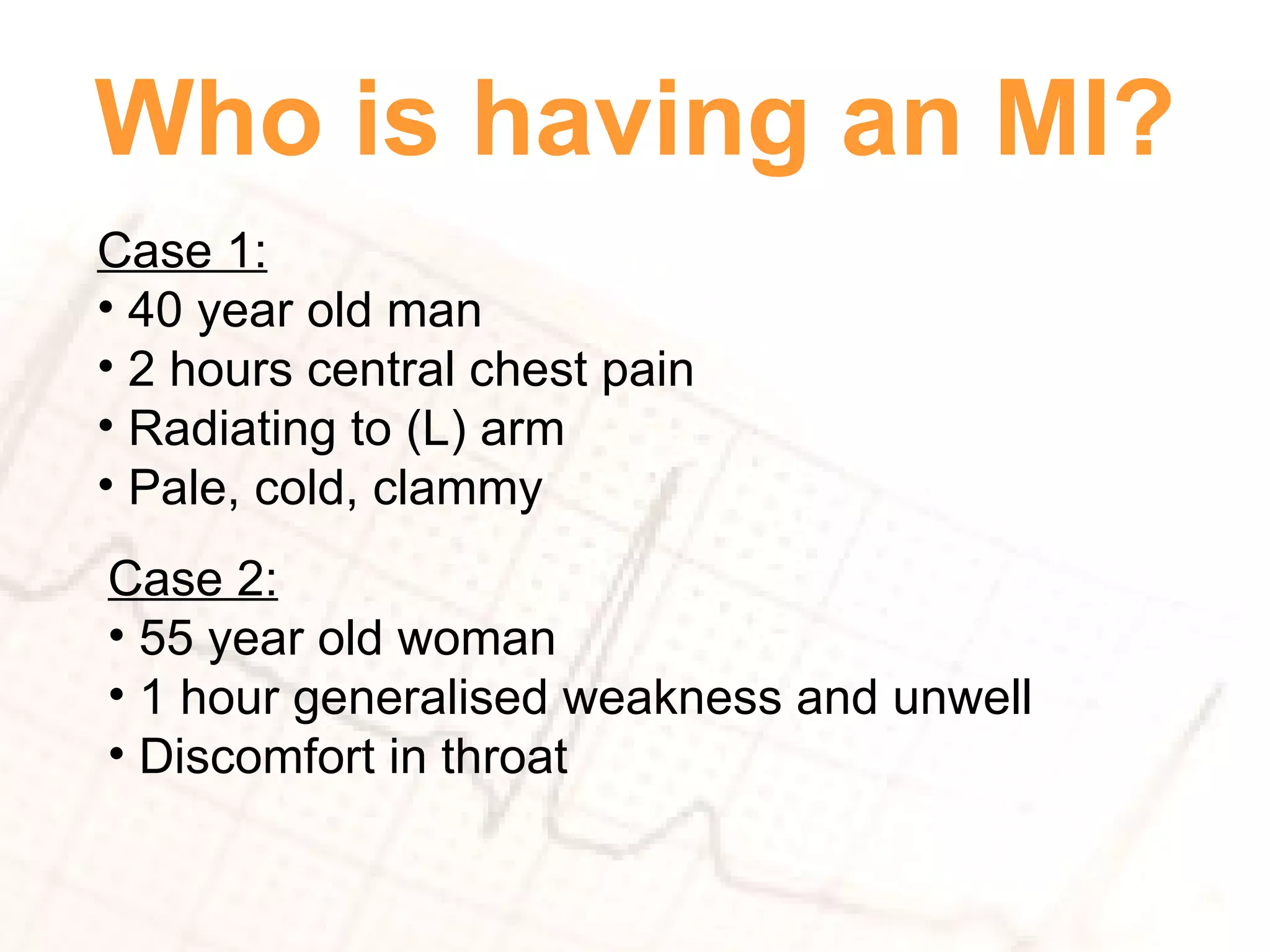 Who is having an MI?

Case 1:
• 40 year old man
• 2 hours central chest pain
• Radiating to (L) arm
• Pale, cold, clammy

Case 2:
• 55 year old woman
• 1 hour generalised weakness and unwell
• Discomfort in throat